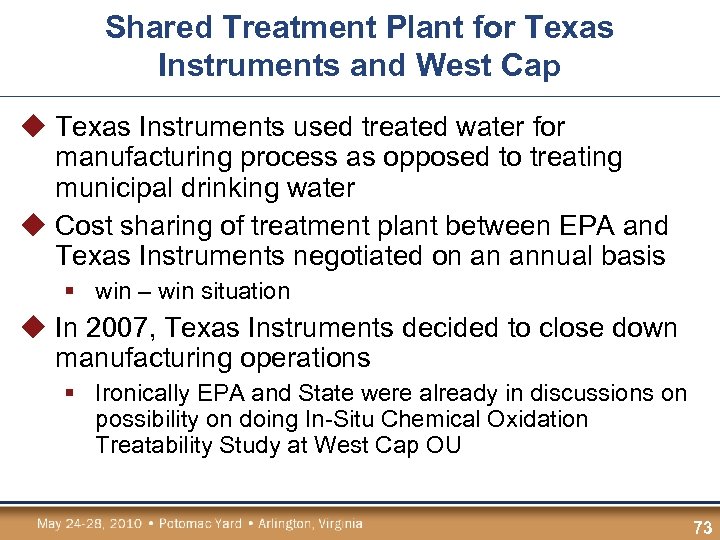 Shared Treatment Plant for Texas Instruments and West Cap

◆ Texas Instruments used treated water for manufacturing process as opposed to treating municipal drinking water

◆ Cost sharing of treatment plant between EPA and Texas Instruments negotiated on an annual basis

▪ win – win situation

◆ In 2007, Texas Instruments decided to close down manufacturing operations

▪ Ironically EPA and State were already in discussions on possibility on doing In-Situ Chemical Oxidation Treatability Study at West Cap OU

May 24-28, 2010 • Potomac Yard • Arlington, Virginia

73